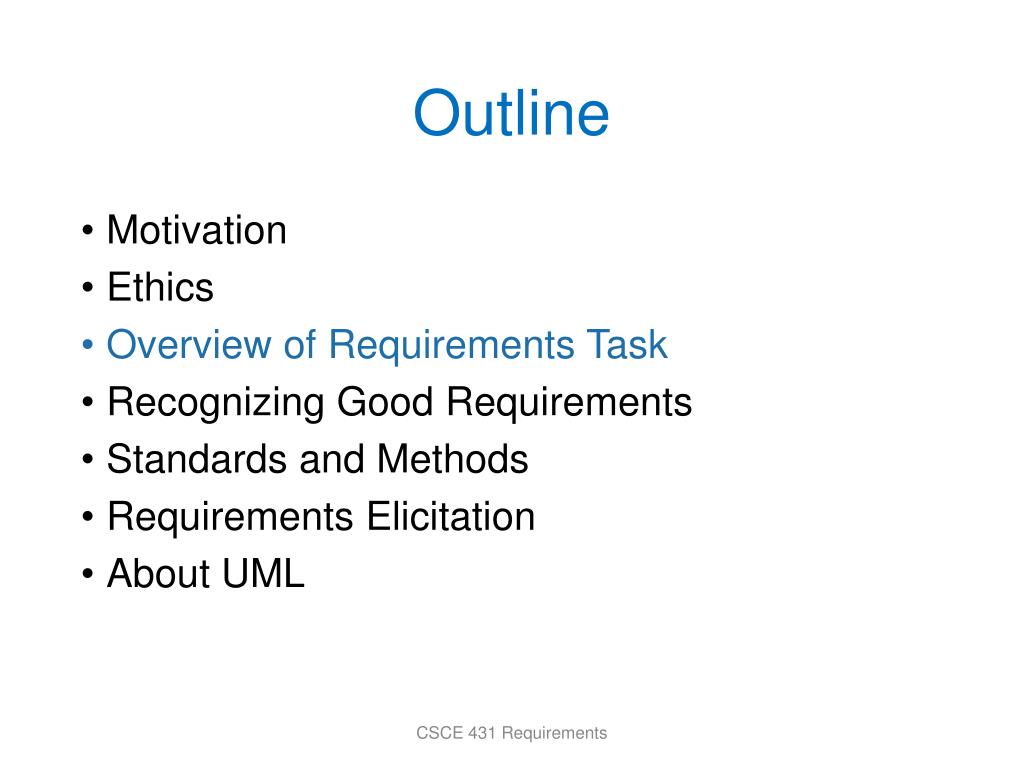 Outline

• Motivation
• Ethics
• Overview of Requirements Task
• Recognizing Good Requirements
• Standards and Methods
• Requirements Elicitation
• About UML

CSCE 431 Requirements